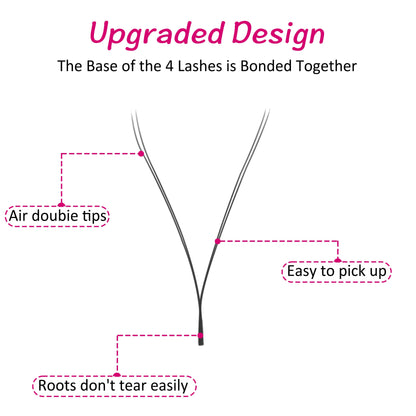 Upgraded Design
The Base of the 4 Lashes is Bonded Together

Air doubie tips

Easy to pick up

Roots don't tear easily